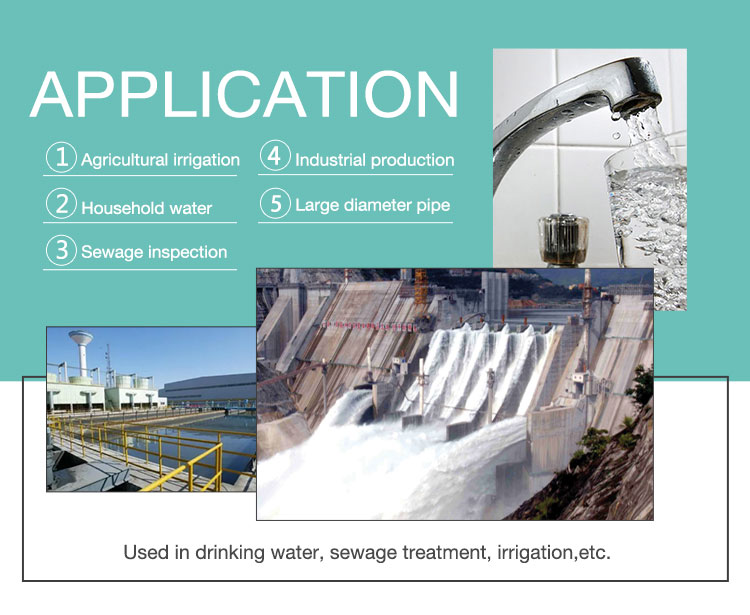 APPLICATION

1 Agricultural irrigation
2 Household water
3 Sewage inspection

4 Industrial production
5 Large diameter pipe

Used in drinking water, sewage treatment, irrigation,etc.